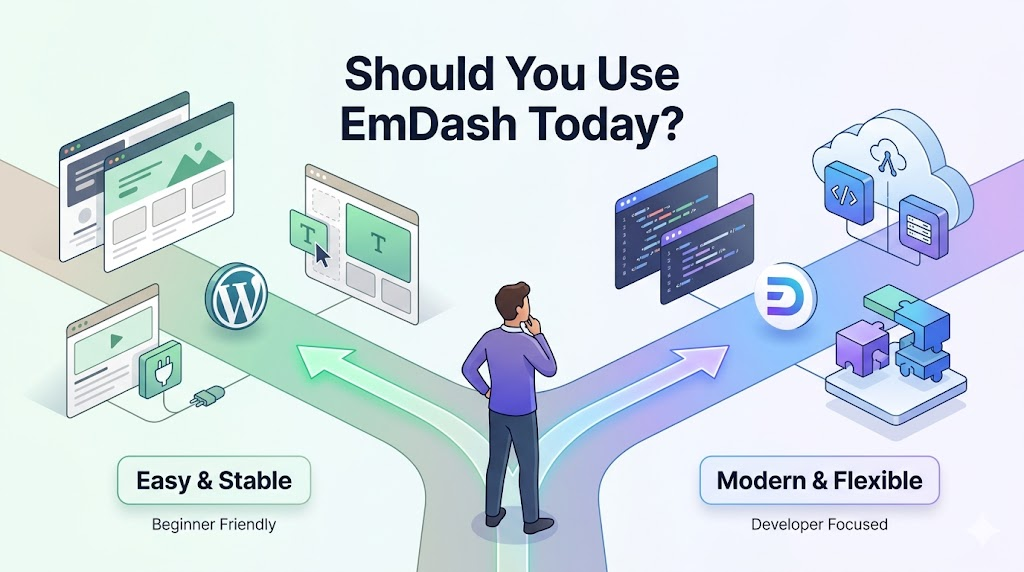 Should You Use EmDash Today?

T

T

Easy & Stable

Beginner Friendly

Modern & Flexible

Developer Focused